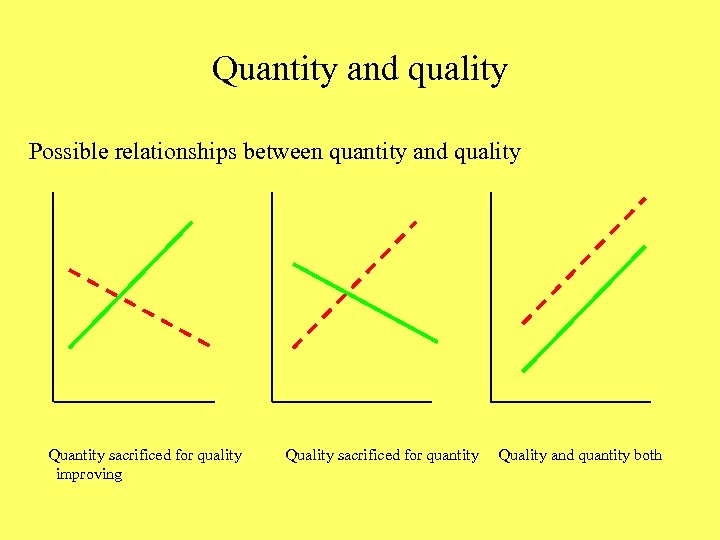 Quantity and quality

Possible relationships between quantity and quality

Quantity sacrificed for quality

Quality sacrificed for quantity

Quality and quantity both improving